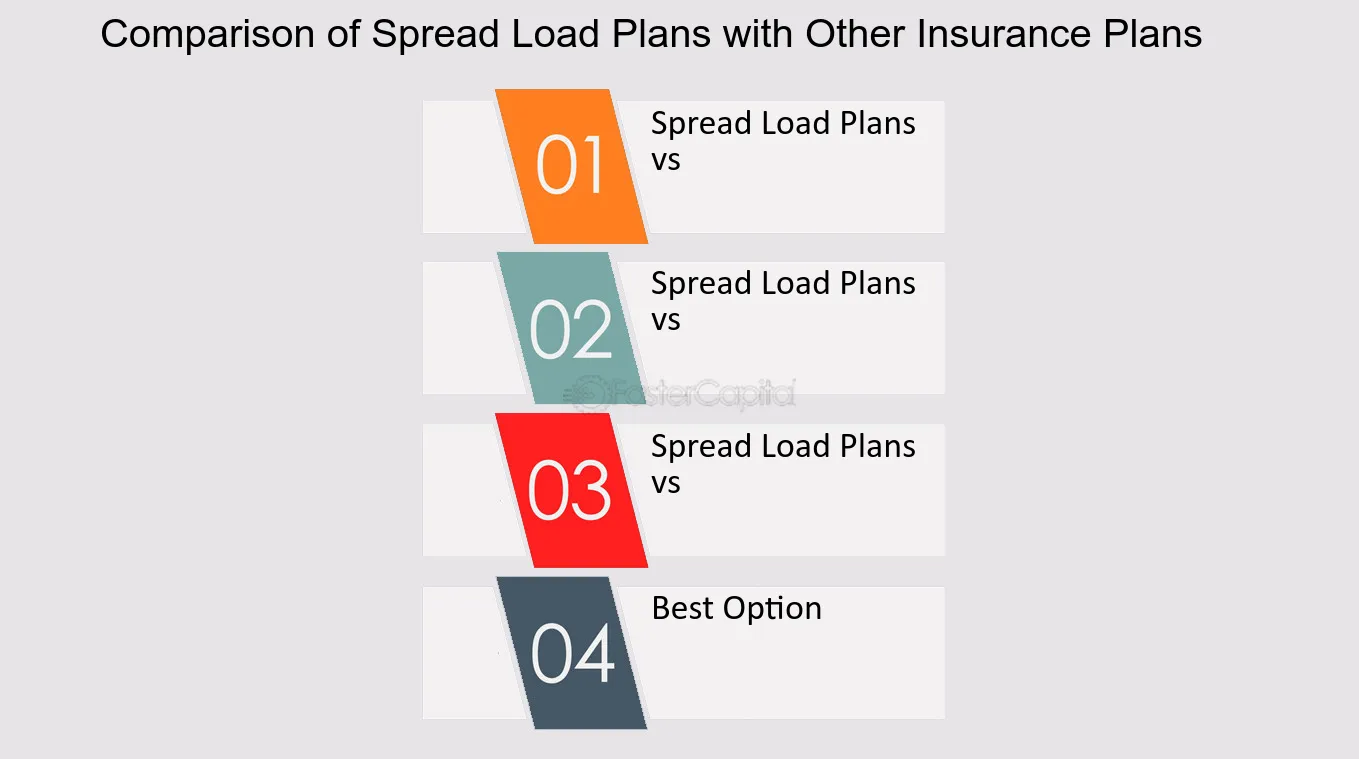 Comparison of Spread Load Plans with Other Insurance Plans

01
Spread Load Plans vs

02
Spread Load Plans vs

FasterCapital

03
Spread Load Plans vs

04
Best Option